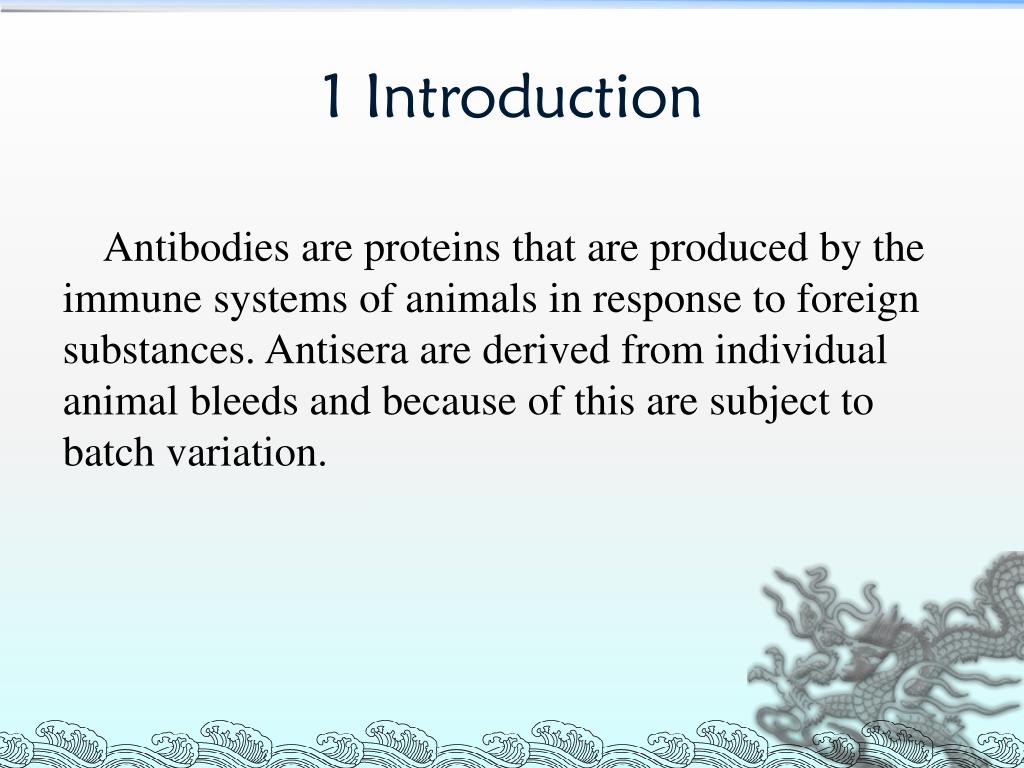 1 Introduction

Antibodies are proteins that are produced by the immune systems of animals in response to foreign substances. Antisera are derived from individual animal bleeds and because of this are subject to batch variation.